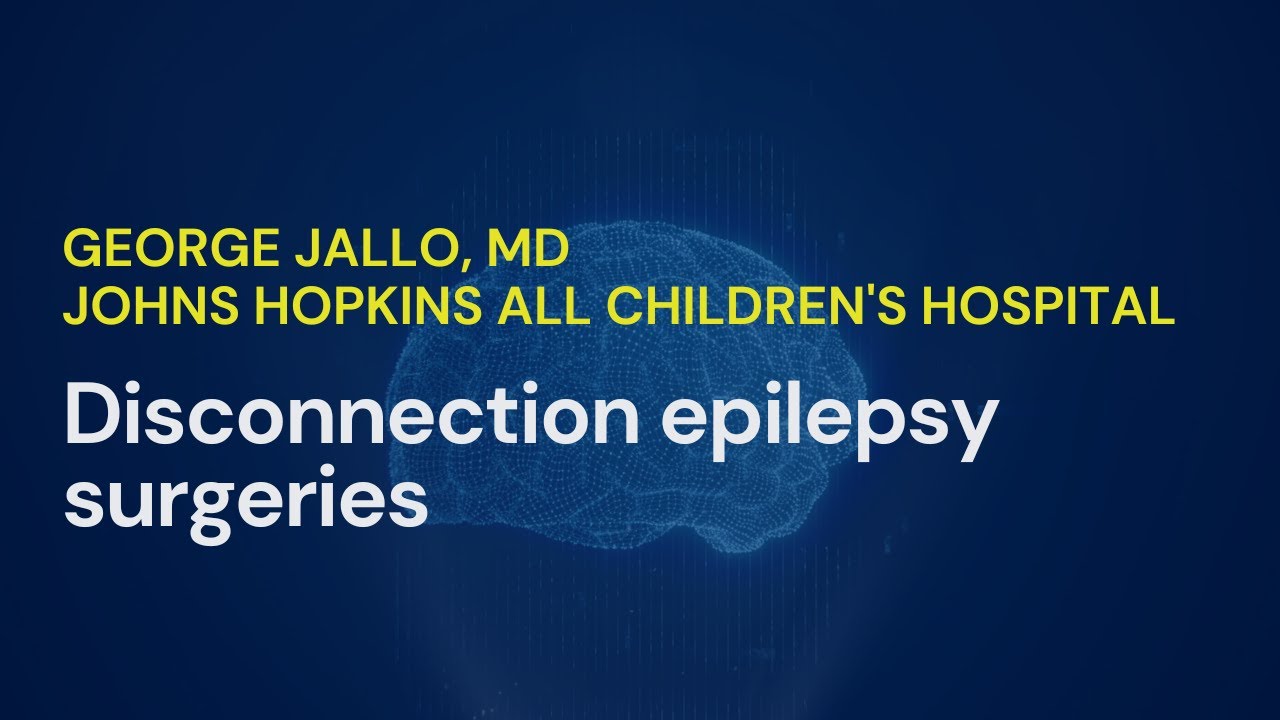 GEORGE JALLO, MD
JOHNS HOPKINS ALL CHILDREN'S HOSPITAL

Disconnection epilepsy surgeries